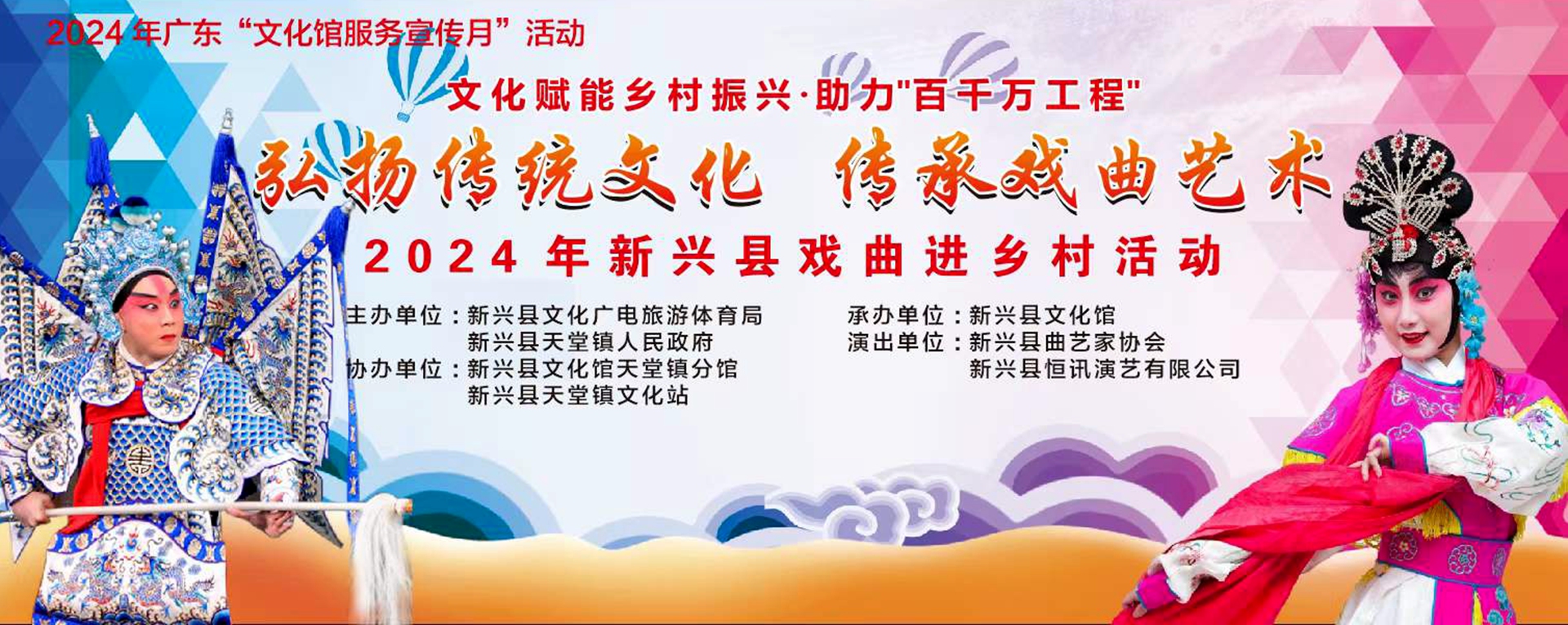 2024 年广东“文化馆服务宣传月”活动

文化赋能乡村振兴·助力"百千万工程"

弘扬传统文化 传承戏曲艺术

2024 年新兴县戏曲进乡村活动

主办单位：新兴县文化广电旅游体育局
新兴县天堂镇人民政府
协办单位：新兴县文化馆天堂镇分馆
新兴县天堂镇文化站

承办单位：新兴县文化馆
演出单位：新兴县曲艺家协会
新兴县恒讯演艺有限公司